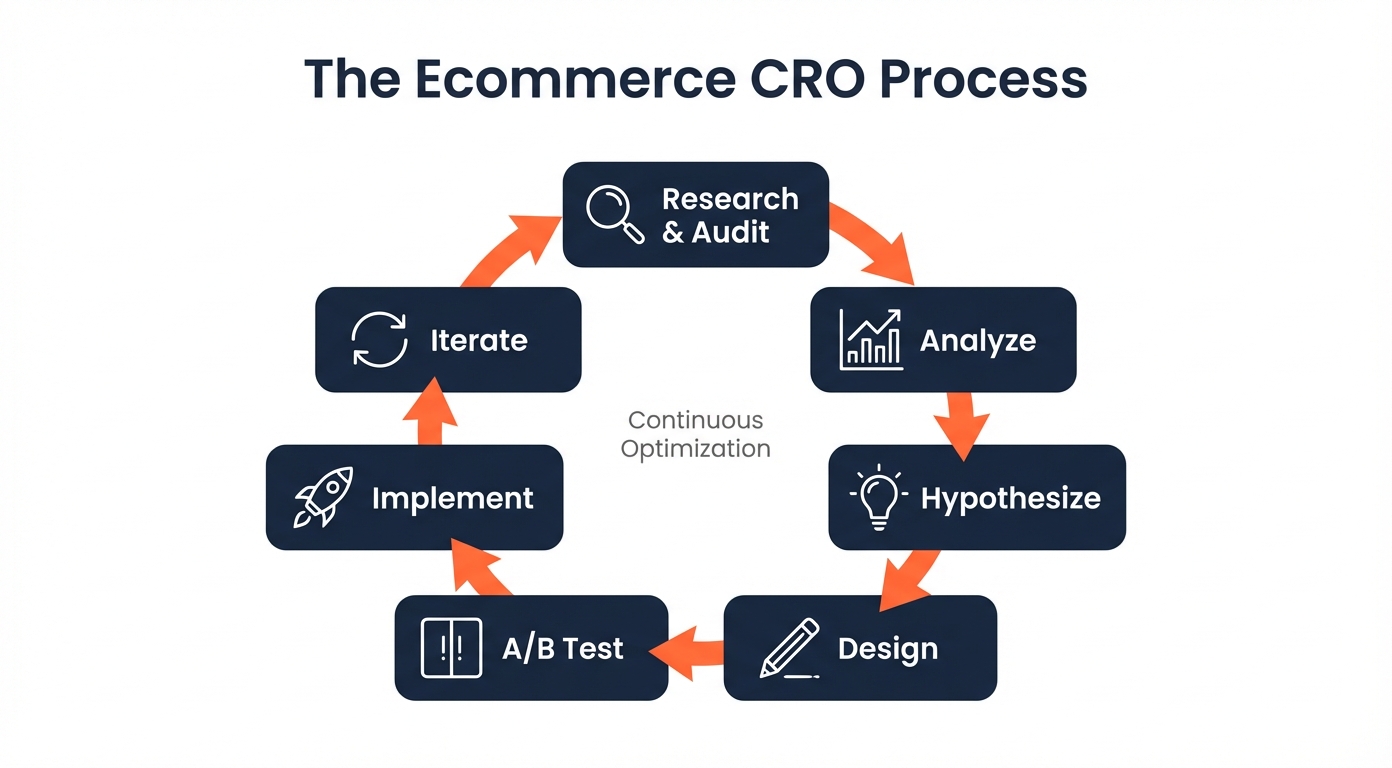 The Ecommerce CRO Process

Research & Audit

Analyze

Hypothesize

Design

A/B Test

Implement

Iterate

Continuous Optimization